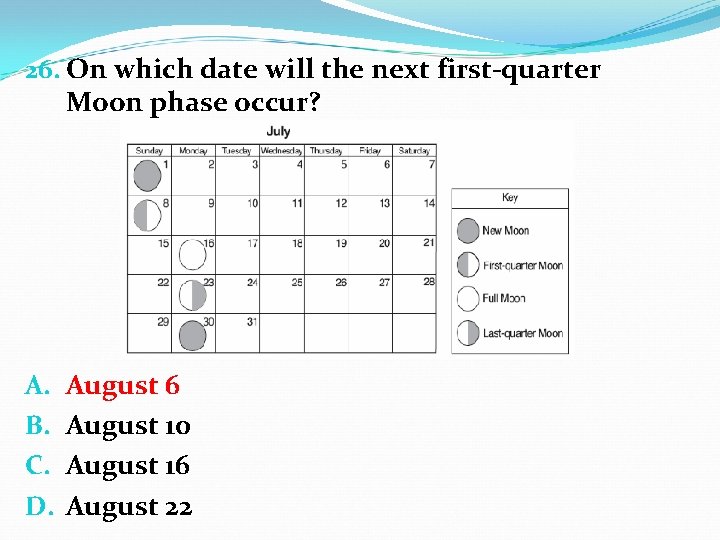 26. On which date will the next first-quarter Moon phase occur?

July

| Sunday | Monday | Tuesday | Wednesday | Thursday | Friday | Saturday |
|---|---|---|---|---|---|---|
| 1 | 2 | 3 | 4 | 5 | 6 | 7 |
| 8 | 9 | 10 | 11 | 12 | 13 | 14 |
| 15 | 16 | 17 | 18 | 19 | 20 | 21 |
| 22 | 23 | 24 | 25 | 26 | 27 | 28 |
| 29 | 30 | 31 | | | | |

Key
New Moon
First-quarter Moon
Full Moon
Last-quarter Moon

A. August 6
B. August 10
C. August 16
D. August 22